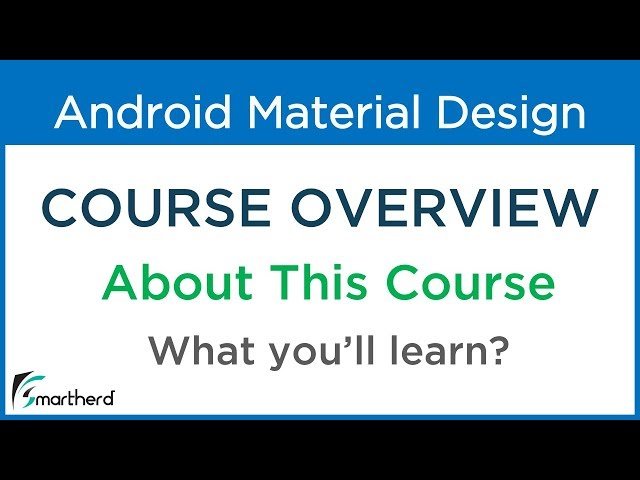 Android Material Design

COURSE OVERVIEW

About This Course

What you'll learn?

Smartherd